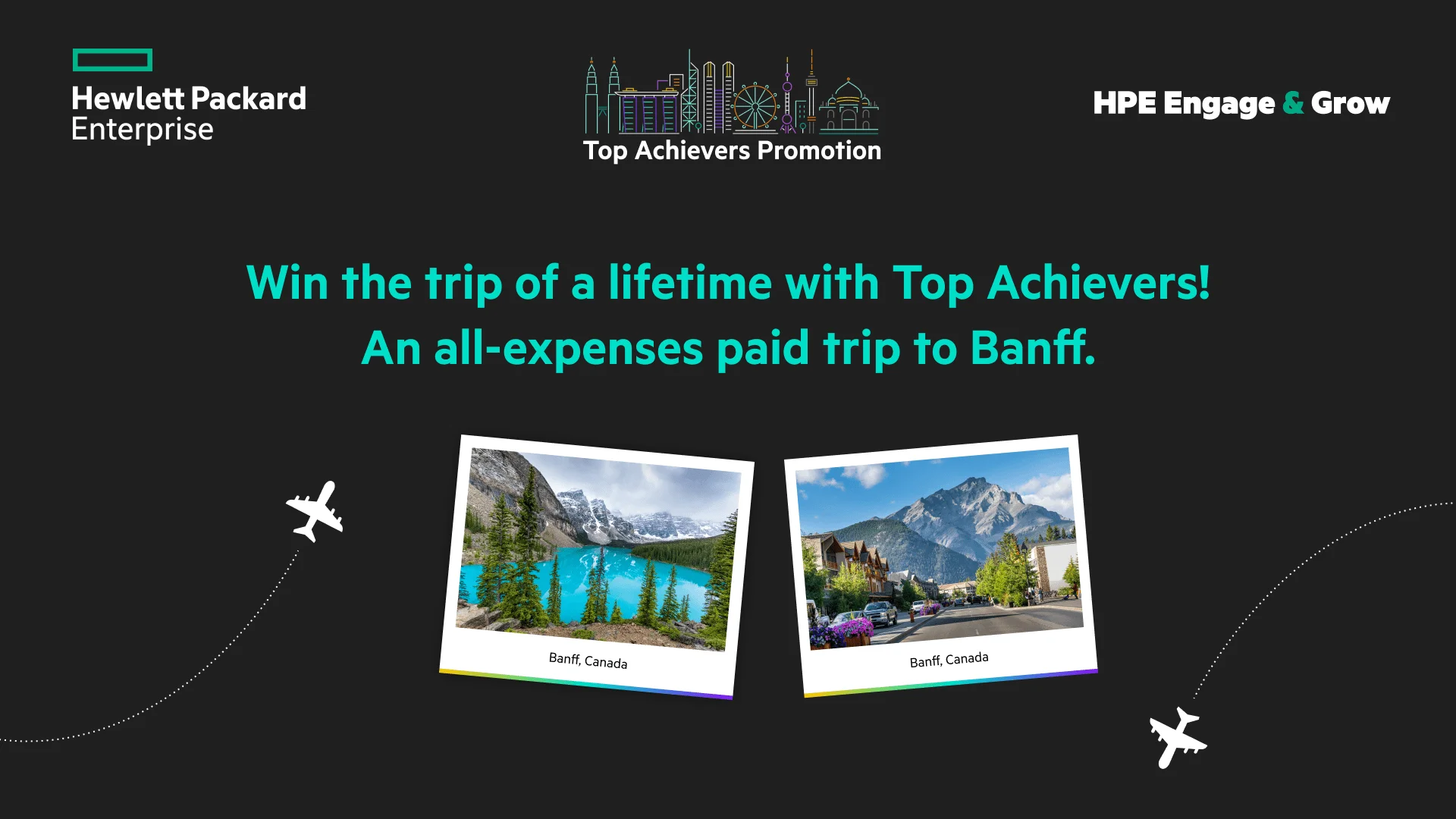 Hewlett Packard Enterprise

Top Achievers Promotion

HPE Engage & Grow

Win the trip of a lifetime with Top Achievers!
An all-expenses paid trip to Banff.

Banff, Canada

Banff, Canada